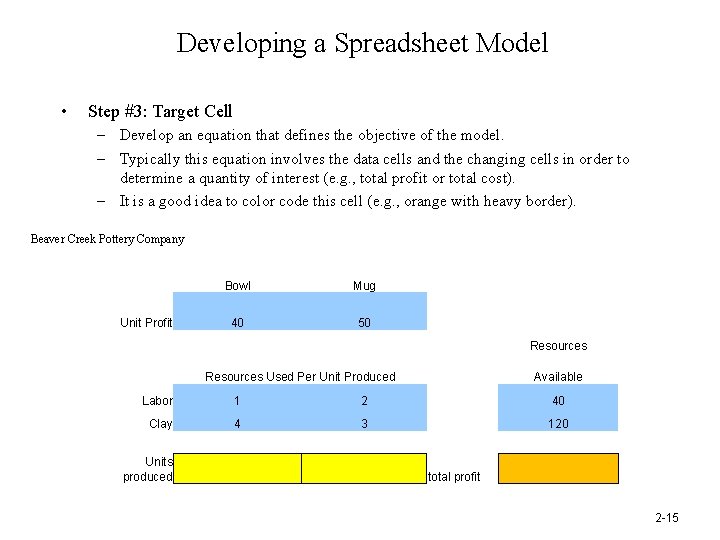 Developing a Spreadsheet Model

• Step #3: Target Cell
– Develop an equation that defines the objective of the model.
– Typically this equation involves the data cells and the changing cells in order to determine a quantity of interest (e.g., total profit or total cost).
– It is a good idea to color code this cell (e.g., orange with heavy border).

Beaver Creek Pottery Company

| | Bowl | Mug | | |
|---|---|---|---|---|
| Unit Profit | 40 | 50 | | |
| | | | | Resources |
| | Resources Used Per Unit Produced | | | Available |
| Labor | 1 | 2 | | 40 |
| Clay | 4 | 3 | | 120 |
| Units produced | | | total profit | |

2-15